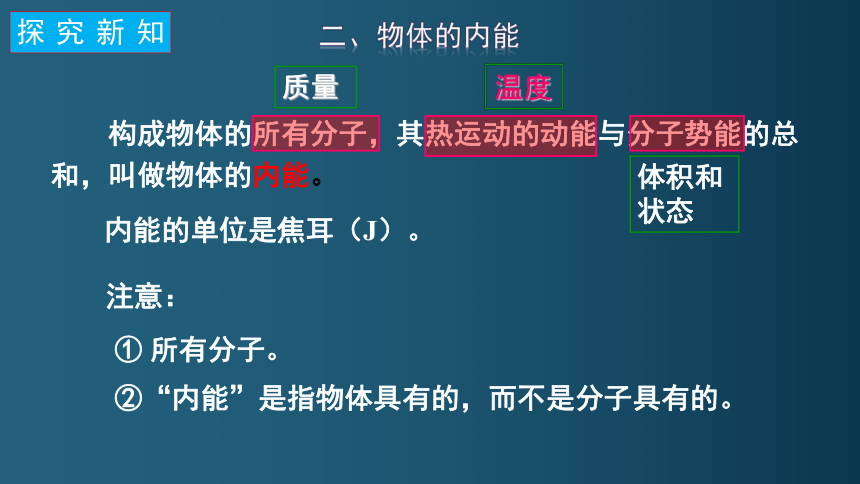 探究新知

二、物体的内能

质量

温度

构成物体的所有分子，其热运动的动能与分子势能的总和，叫做物体的内能。

体积和状态

内能的单位是焦耳（J）。

注意：

① 所有分子。

②“内能”是指物体具有的，而不是分子具有的。